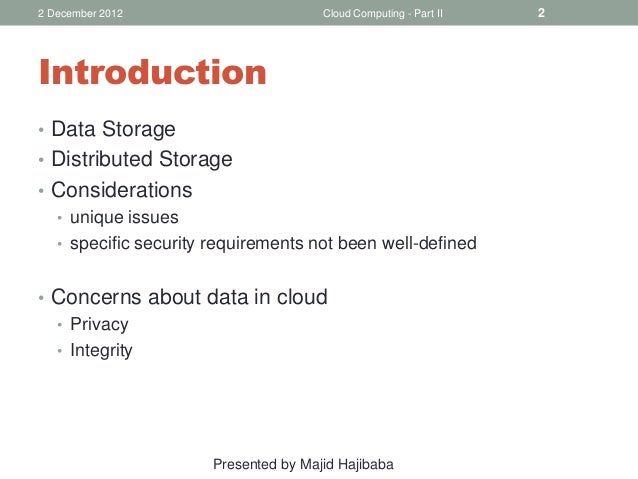 2 December 2012 Cloud Computing - Part II 2

Introduction

• Data Storage
• Distributed Storage
• Considerations
  • unique issues
  • specific security requirements not been well-defined

• Concerns about data in cloud
  • Privacy
  • Integrity

Presented by Majid Hajibaba